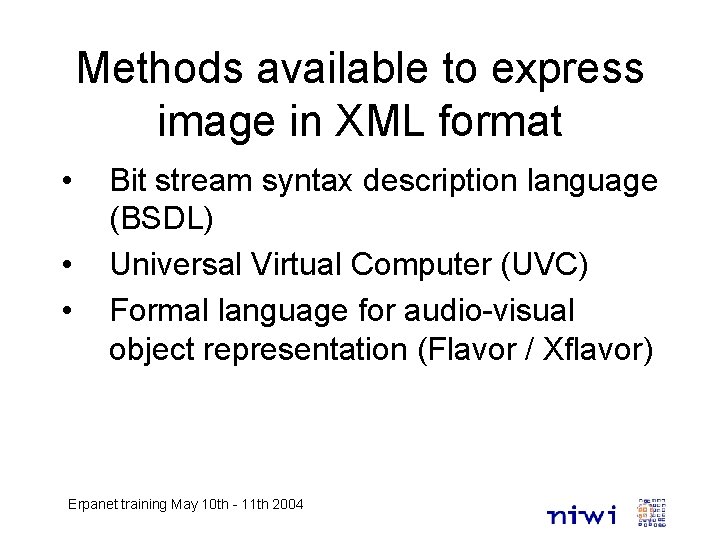 Methods available to express image in XML format

• Bit stream syntax description language (BSDL)
• Universal Virtual Computer (UVC)
• Formal language for audio-visual object representation (Flavor / Xflavor)

Erpanet training May 10th - 11th 2004

niwi